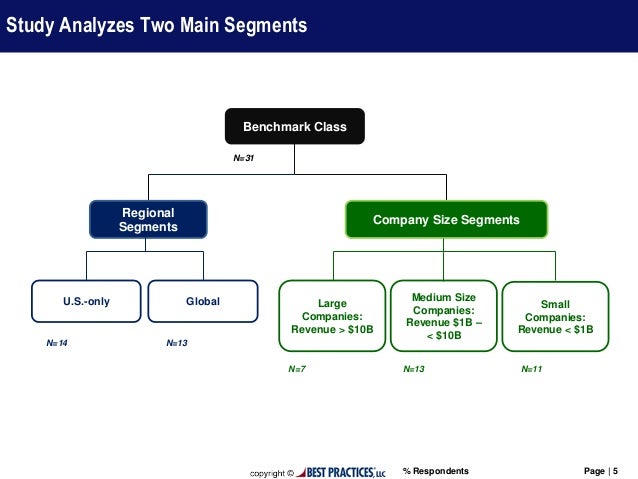 Study Analyzes Two Main Segments

Benchmark Class

N=31

Regional Segments

Company Size Segments

U.S.-only

Global

Large Companies: Revenue > $10B

Medium Size Companies: Revenue $1B – < $10B

Small Companies: Revenue < $1B

N=14

N=13

N=7

N=13

N=11

copyright © BEST PRACTICES, LLC

% Respondents

Page | 5